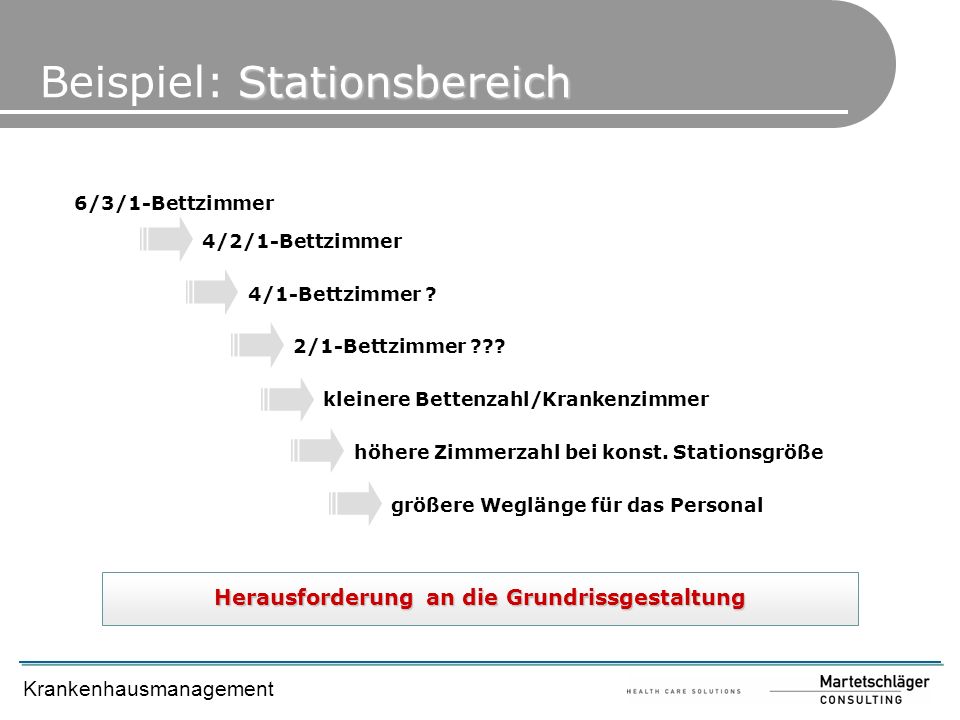 Beispiel: Stationsbereich

6/3/1-Bettzimmer

4/2/1-Bettzimmer

4/1-Bettzimmer ?

2/1-Bettzimmer ???

kleinere Bettenzahl/Krankenzimmer

höhere Zimmerzahl bei konst. Stationsgröße

größere Weglänge für das Personal

Herausforderung an die Grundrissgestaltung

Krankenhausmanagement

HEALTH CARE SOLUTIONS

Martetschläger CONSULTING